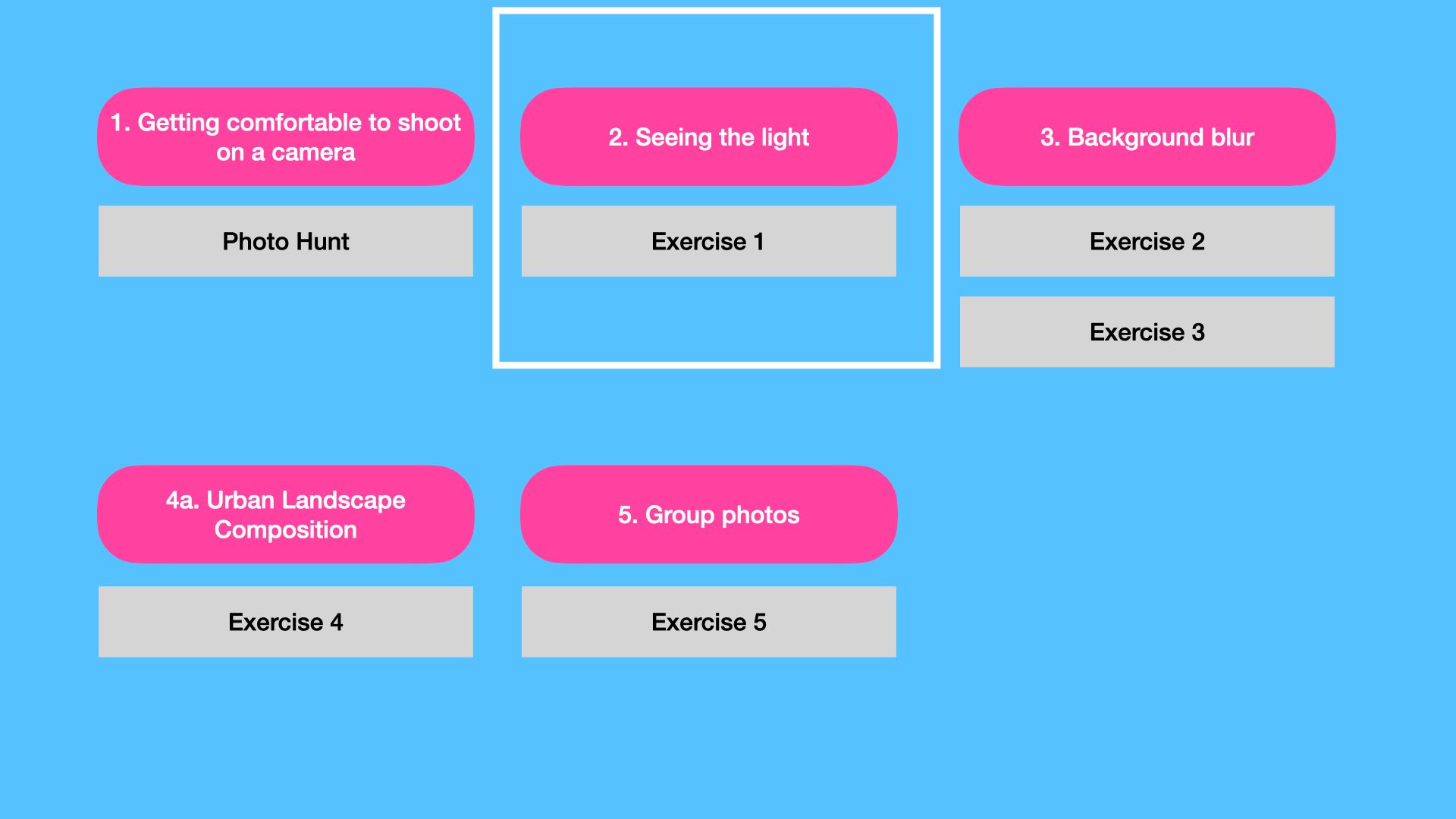 1. Getting comfortable to shoot on a camera

Photo Hunt

2. Seeing the light

Exercise 1

3. Background blur

Exercise 2

Exercise 3

4a. Urban Landscape Composition

Exercise 4

5. Group photos

Exercise 5